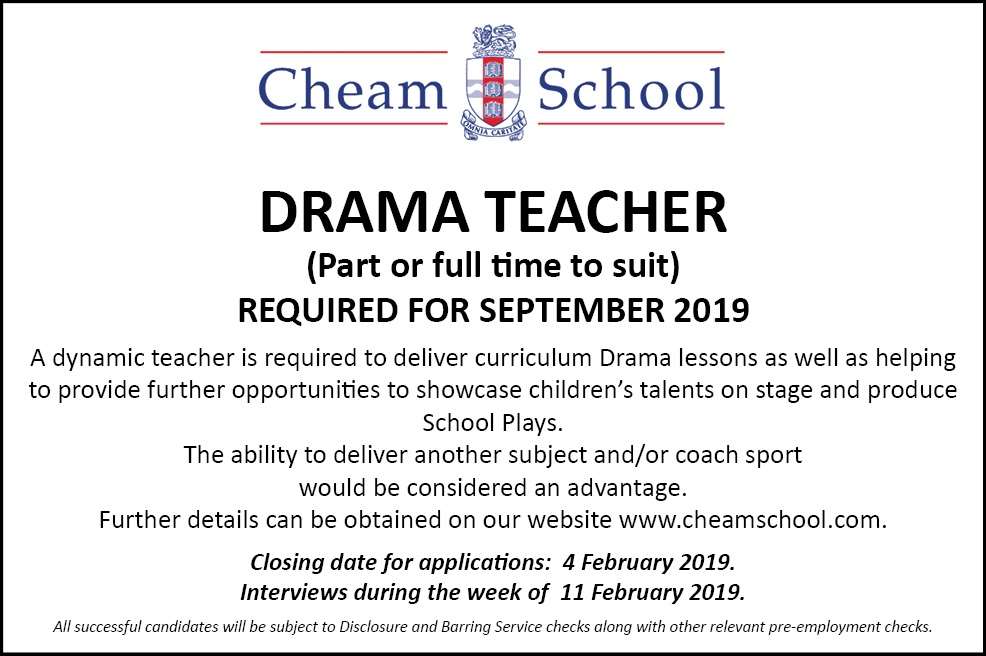 Cheam School

OMNIA CARITATE

DRAMA TEACHER
(Part or full time to suit)
REQUIRED FOR SEPTEMBER 2019

A dynamic teacher is required to deliver curriculum Drama lessons as well as helping to provide further opportunities to showcase children's talents on stage and produce School Plays.
The ability to deliver another subject and/or coach sport would be considered an advantage.
Further details can be obtained on our website www.cheamschool.com.

Closing date for applications: 4 February 2019.
Interviews during the week of 11 February 2019.

All successful candidates will be subject to Disclosure and Barring Service checks along with other relevant pre-employment checks.